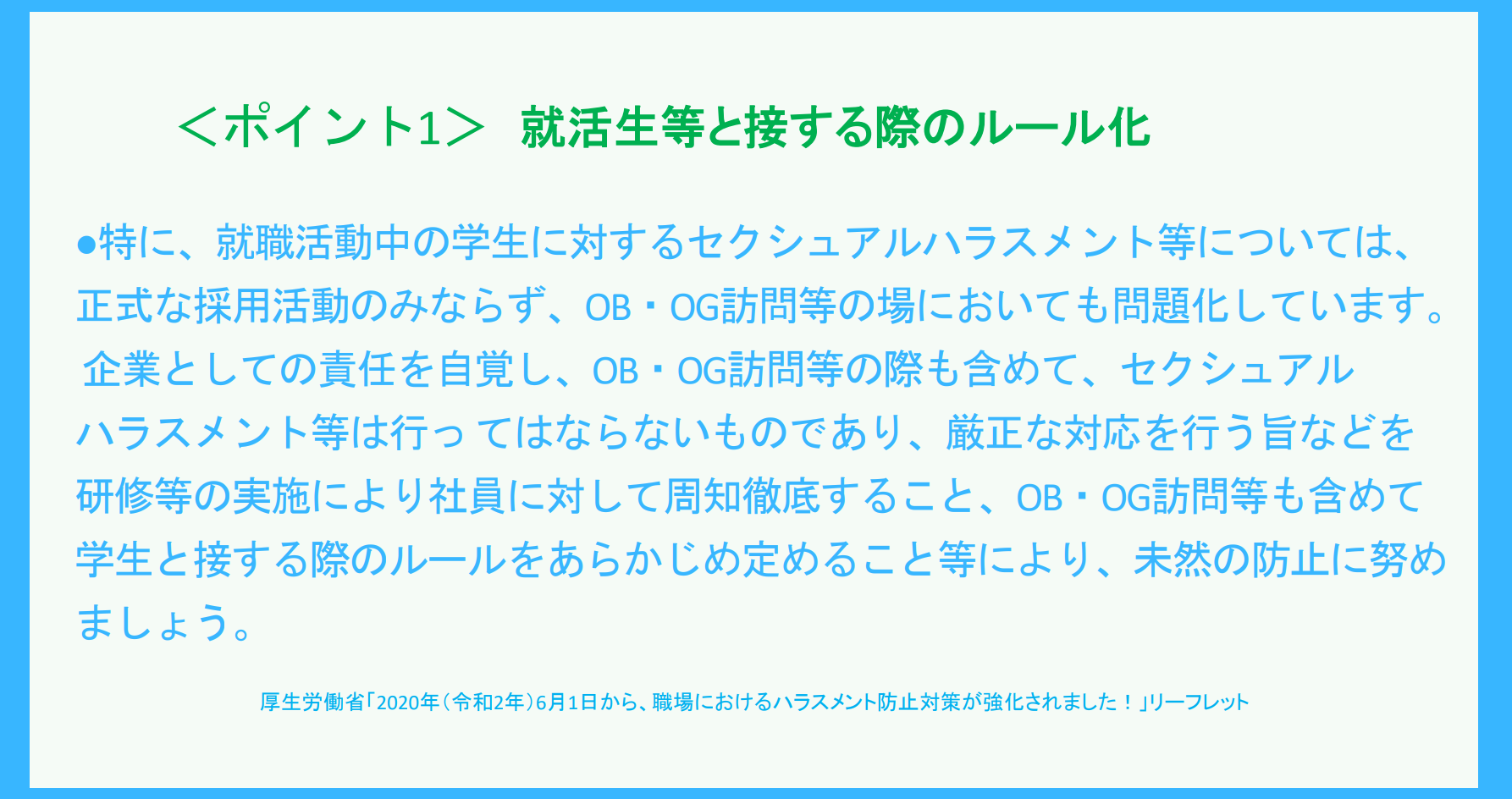 ＜ポイント1＞　就活生等と接する際のルール化

●特に、就職活動中の学生に対するセクシュアルハラスメント等については、正式な採用活動のみならず、OB・OG訪問等の場においても問題化しています。企業としての責任を自覚し、OB・OG訪問等の際も含めて、セクシュアルハラスメント等は行ってはならないものであり、厳正な対応を行う旨などを研修等の実施により社員に対して周知徹底すること、OB・OG訪問等も含めて学生と接する際のルールをあらかじめ定めること等により、未然の防止に努めましょう。

厚生労働省「2020年（令和2年）6月1日から、職場におけるハラスメント防止対策が強化されました！」リーフレット